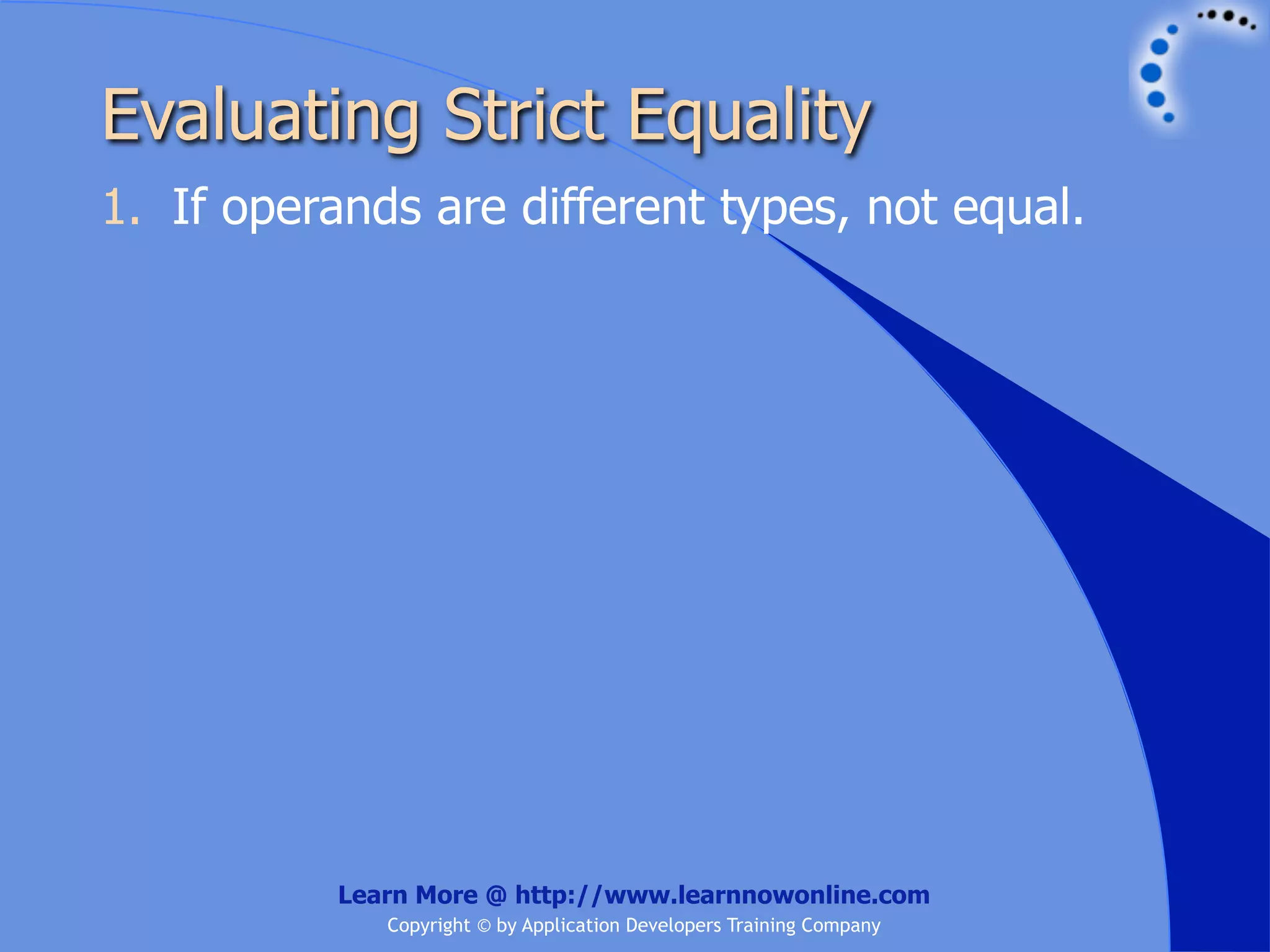 Evaluating Strict Equality

1. If operands are different types, not equal.

Learn More @ http://www.learnnowonline.com

Copyright © by Application Developers Training Company